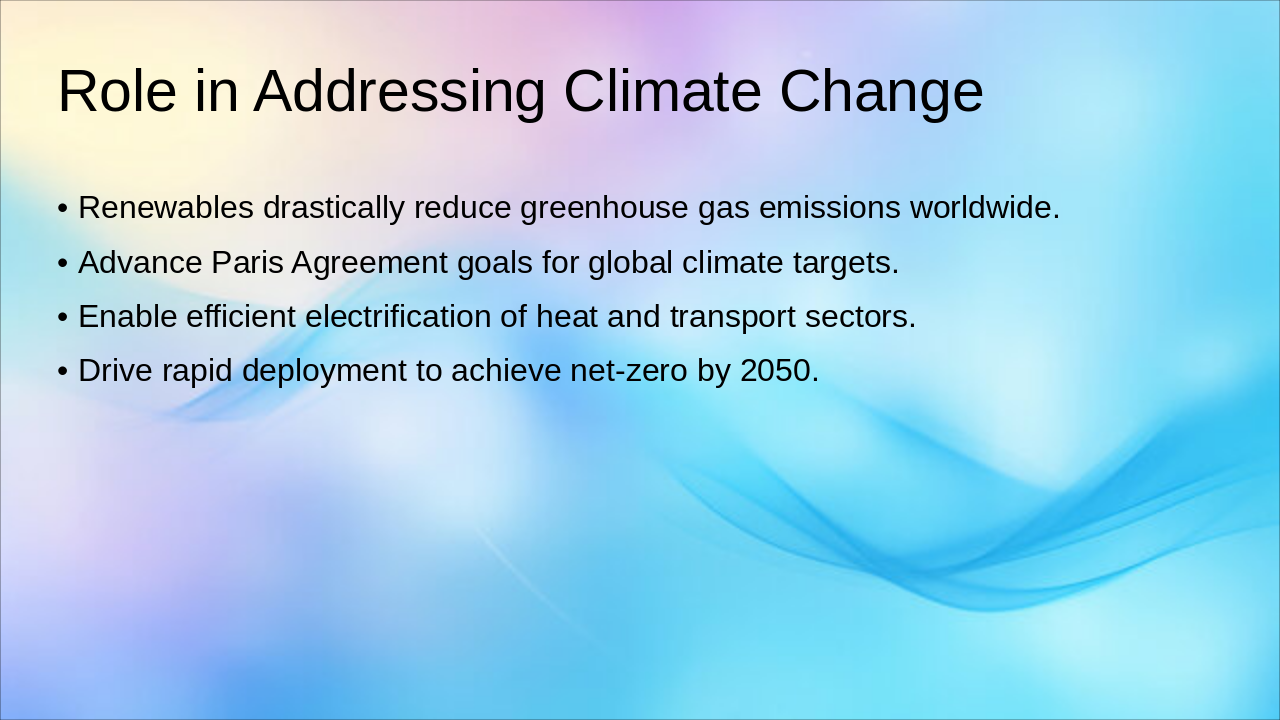 Role in Addressing Climate Change

• Renewables drastically reduce greenhouse gas emissions worldwide.
• Advance Paris Agreement goals for global climate targets.
• Enable efficient electrification of heat and transport sectors.
• Drive rapid deployment to achieve net-zero by 2050.